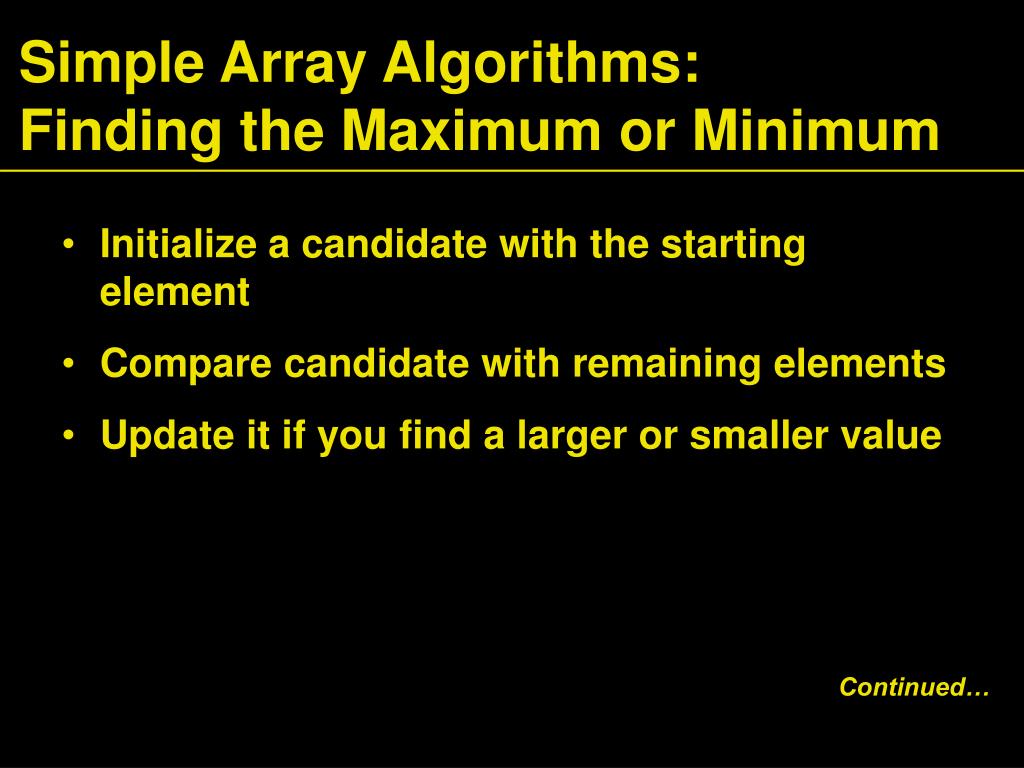 Simple Array Algorithms:
Finding the Maximum or Minimum

• Initialize a candidate with the starting element
• Compare candidate with remaining elements
• Update it if you find a larger or smaller value

Continued…